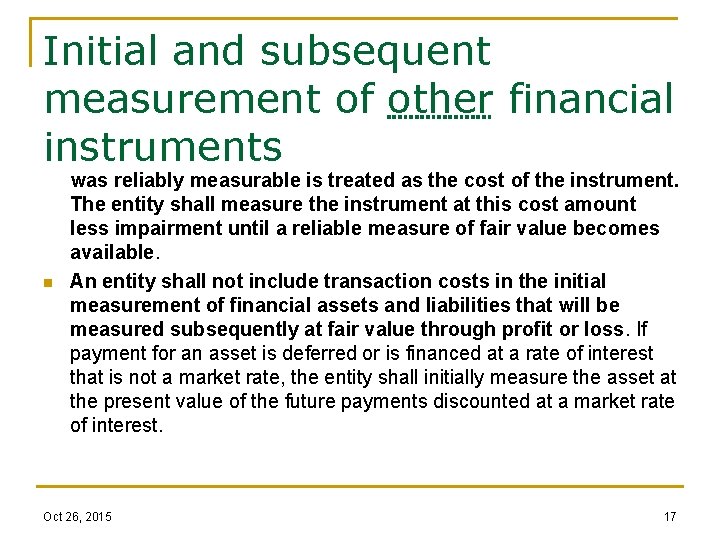 Initial and subsequent measurement of other financial instruments

was reliably measurable is treated as the cost of the instrument. The entity shall measure the instrument at this cost amount less impairment until a reliable measure of fair value becomes available.

An entity shall not include transaction costs in the initial measurement of financial assets and liabilities that will be measured subsequently at fair value through profit or loss. If payment for an asset is deferred or is financed at a rate of interest that is not a market rate, the entity shall initially measure the asset at the present value of the future payments discounted at a market rate of interest.

Oct 26, 2015

17